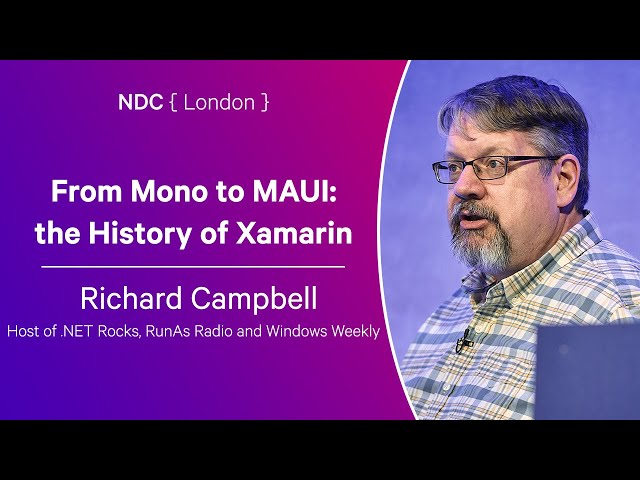 NDC { London }

From Mono to MAUI: the History of Xamarin

Richard Campbell

Host of .NET Rocks, RunAs Radio and Windows Weekly